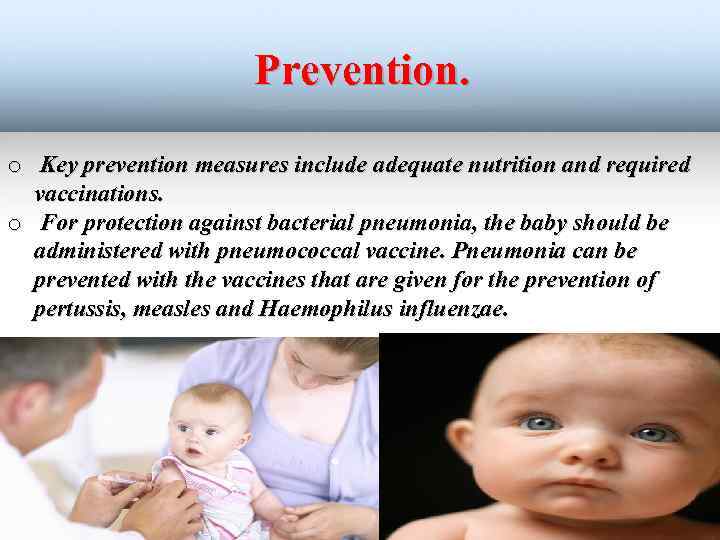 Prevention.

o Key prevention measures include adequate nutrition and required vaccinations.

o For protection against bacterial pneumonia, the baby should be administered with pneumococcal vaccine. Pneumonia can be prevented with the vaccines that are given for the prevention of pertussis, measles and Haemophilus influenzae.